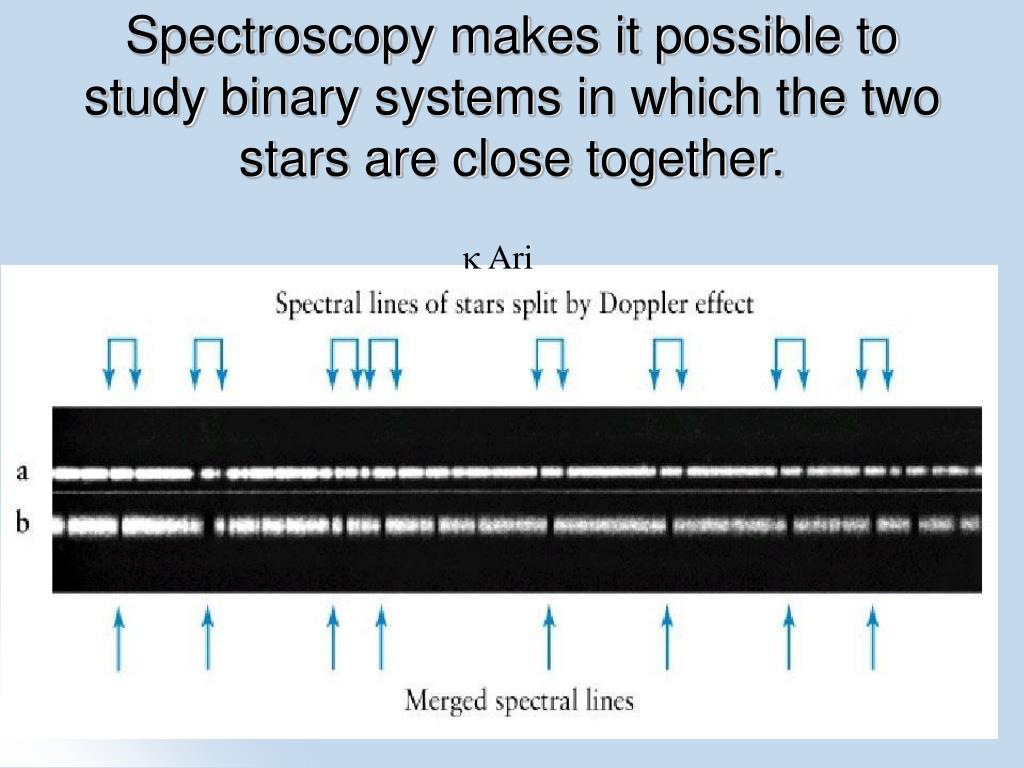 Spectroscopy makes it possible to study binary systems in which the two stars are close together.

κ Ari

Spectral lines of stars split by Doppler effect

a

b

Merged spectral lines